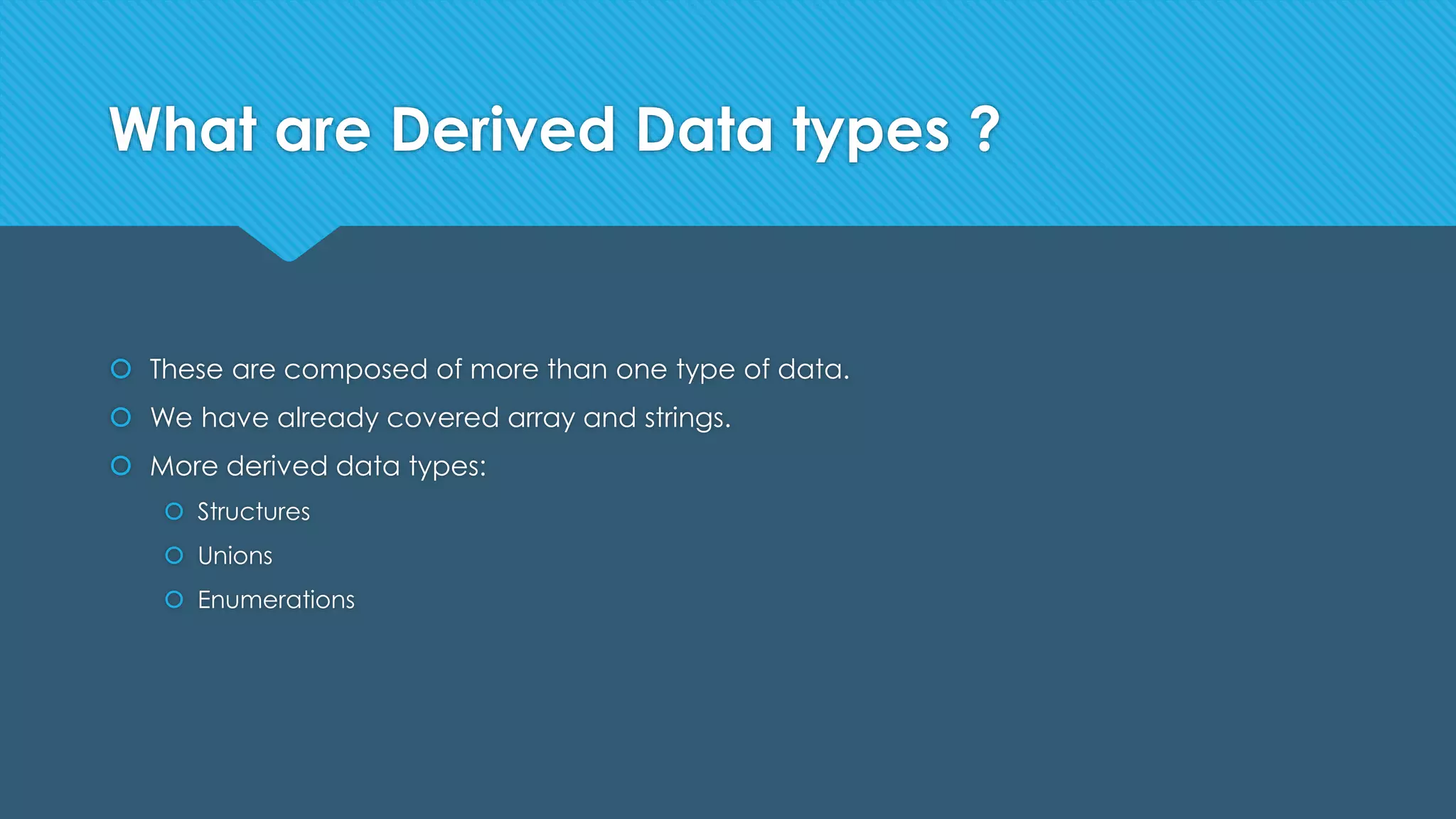 What are Derived Data types ?

These are composed of more than one type of data.

We have already covered array and strings.

More derived data types:

Structures

Unions

Enumerations